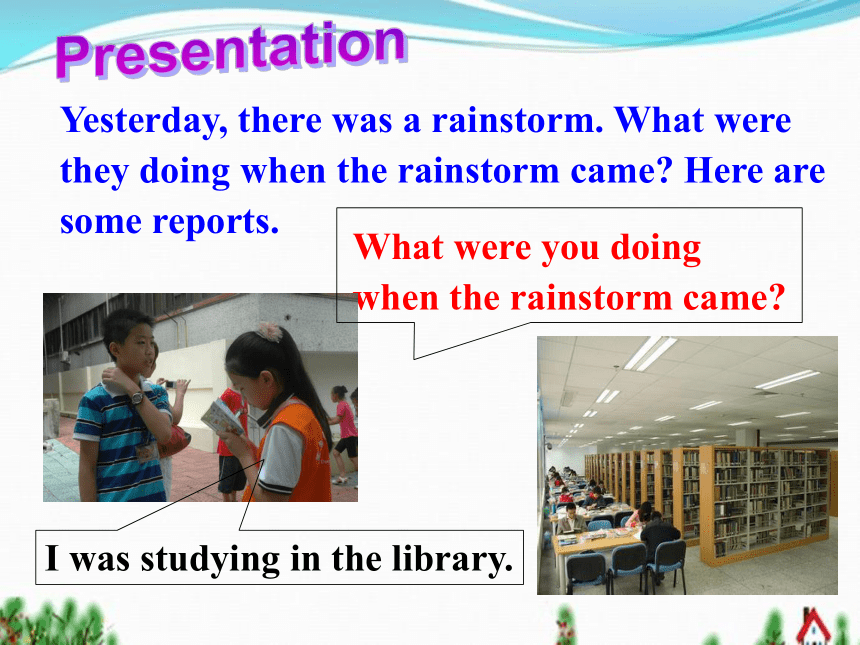 Presentation

Yesterday, there was a rainstorm. What were they doing when the rainstorm came? Here are some reports.

What were you doing when the rainstorm came?

I was studying in the library.